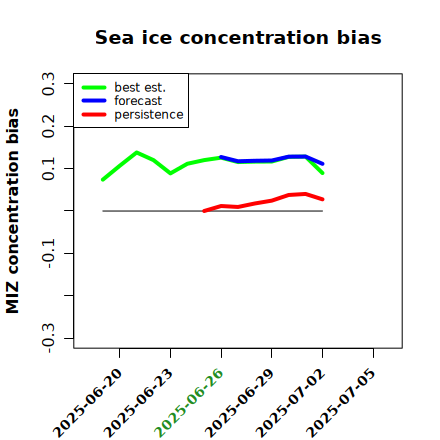 Sea ice concentration bias

best est.
forecast
persistence

MIZ concentration bias

0.3
0.2
0.1
-0.1
-0.3

2025-06-20
2025-06-23
2025-06-26
2025-06-29
2025-07-02
2025-07-05